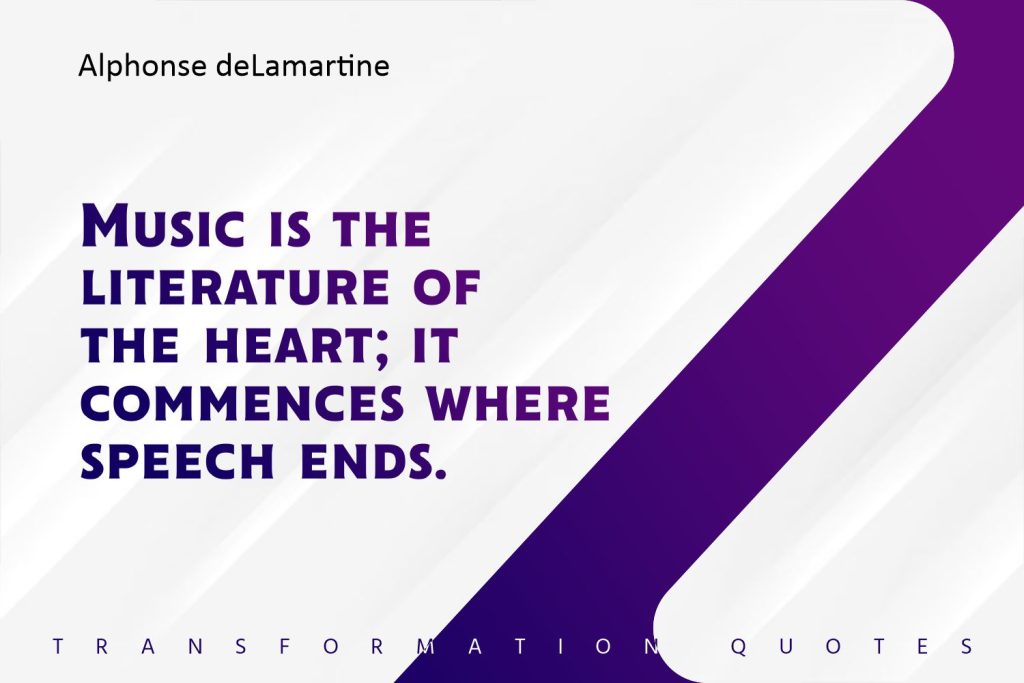 Alphonse deLamartine

Music is the literature of the heart; it commences where speech ends.

TRANSFORMATION QUOTES